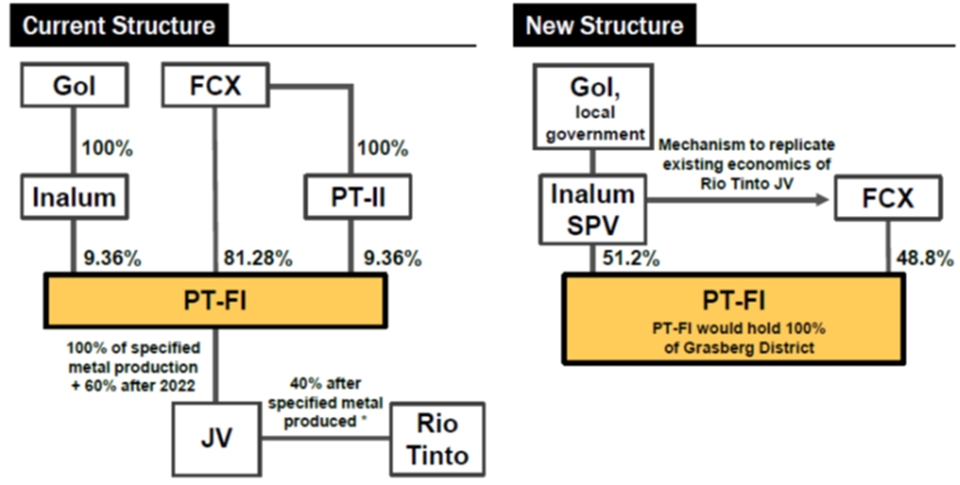 Current Structure

GoI

FCX

100%

100%

Inalum

PT-II

9.36%

81.28%

9.36%

PT-FI

100% of specified metal production + 60% after 2022

40% after specified metal produced *

JV

Rio Tinto

New Structure

GoI, local government

Mechanism to replicate existing economics of Rio Tinto JV

Inalum SPV

FCX

51.2%

48.8%

PT-FI

PT-FI would hold 100% of Grasberg District